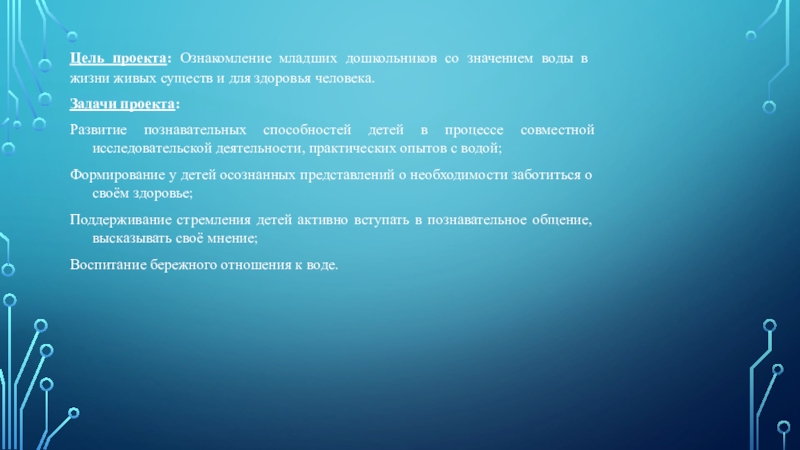 Цель проекта: Ознакомление младших дошкольников со значением воды в жизни живых существ и для здоровья человека.

Задачи проекта:

Развитие познавательных способностей детей в процессе совместной исследовательской деятельности, практических опытов с водой;

Формирование у детей осознанных представлений о необходимости заботиться о своём здоровье;

Поддерживание стремления детей активно вступать в познавательное общение, высказывать своё мнение;

Воспитание бережного отношения к воде.